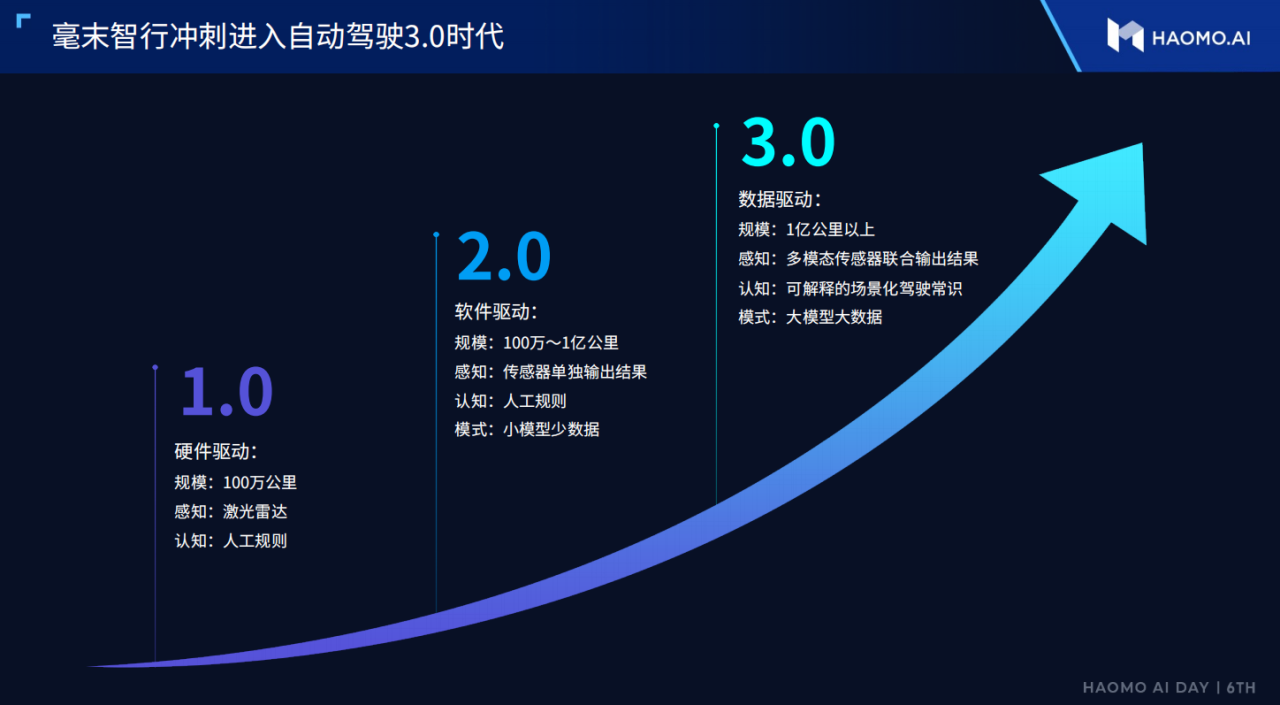 毫末智行冲刺进入自动驾驶3.0时代

HAOMO.AI

1.0
硬件驱动：
规模：100万公里
感知：激光雷达
认知：人工规则

2.0
软件驱动：
规模：100万～1亿公里
感知：传感器单独输出结果
认知：人工规则
模式：小模型少数据

3.0
数据驱动：
规模：1亿公里以上
感知：多模态传感器联合输出结果
认知：可解释的场景化驾驶常识
模式：大模型大数据

HAOMO AI DAY | 6TH